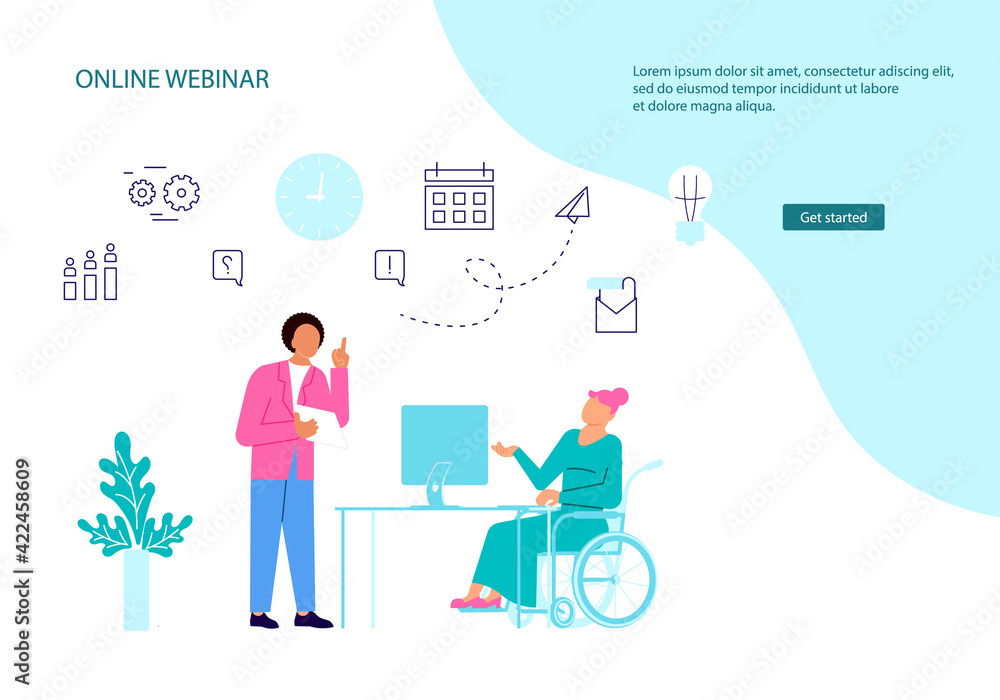 ONLINE WEBINAR

Lorem ipsum dolor sit amet, consectetur adiscing elit, sed do eiusmod tempor incididunt ut labore et dolore magna aliqua.

Get started

?

!

Adobe Stock | #422458609